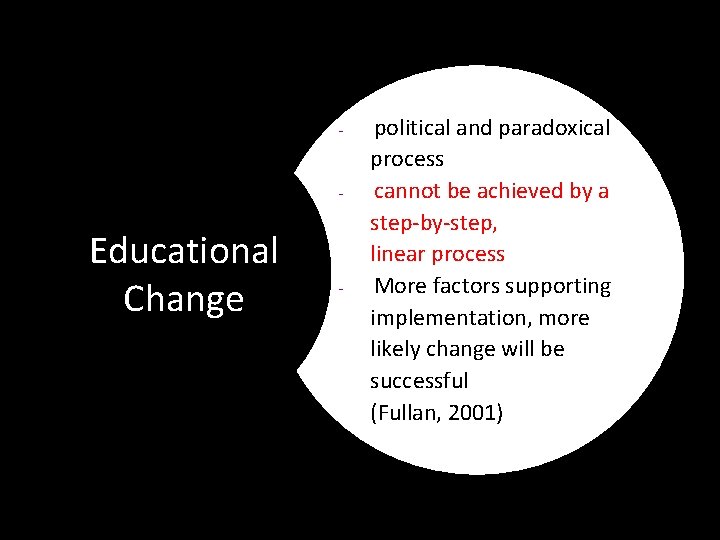 Educational Change

- political and paradoxical process
- cannot be achieved by a step-by-step, linear process
- More factors supporting implementation, more likely change will be successful
(Fullan, 2001)